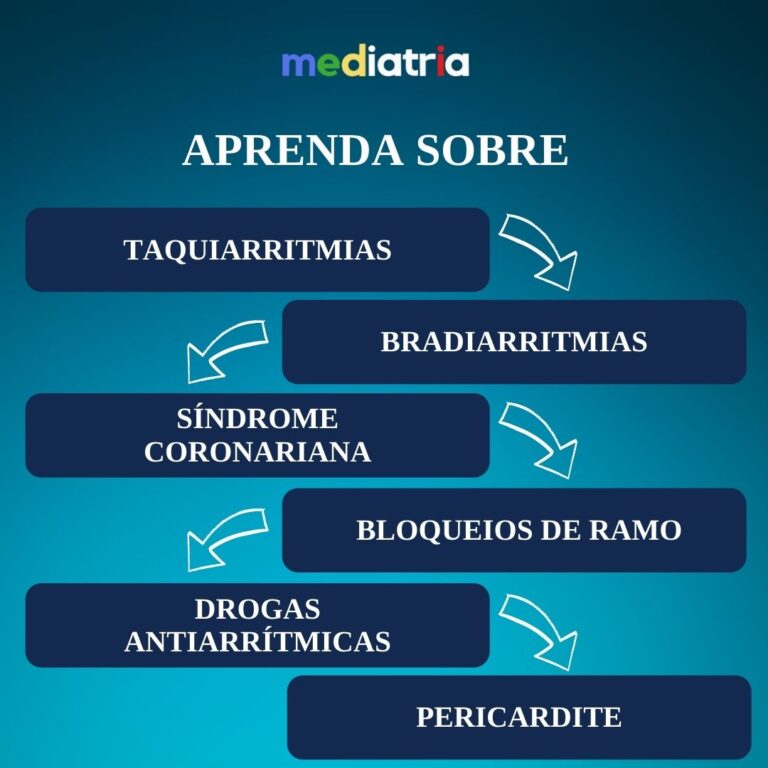 mediatria

APRENDA SOBRE

TAQUIARRITMIAS

BRADIARRITMIAS

SÍNDROME CORONARIANA

BLOQUEIOS DE RAMO

DROGAS ANTIARRÍTMICAS

PERICARDITE